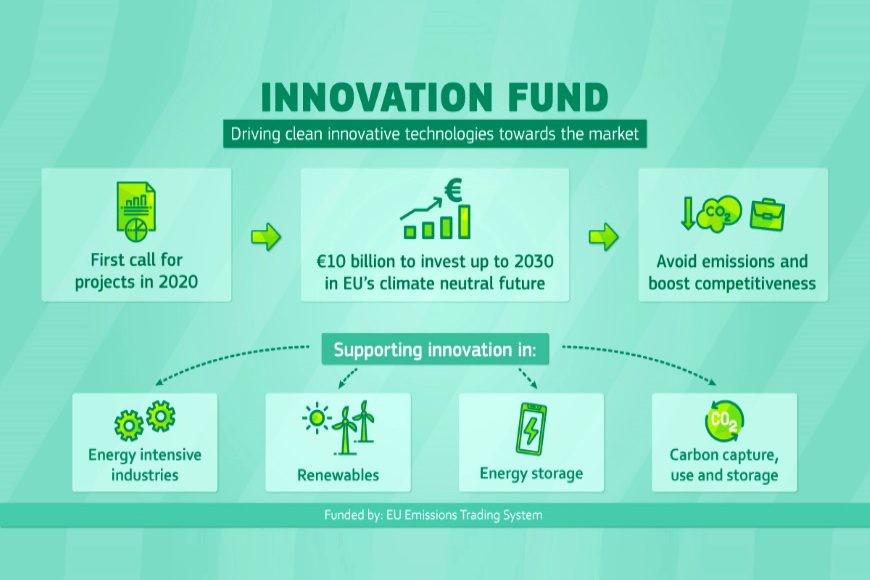 INNOVATION FUND

Driving clean innovative technologies towards the market

First call for projects in 2020

€

€10 billion to invest up to 2030 in EU's climate neutral future

$CO_2$

Avoid emissions and boost competitiveness

Supporting innovation in:

Energy intensive industries

Renewables

Energy storage

$CO_2$

Carbon capture, use and storage

Funded by: EU Emissions Trading System